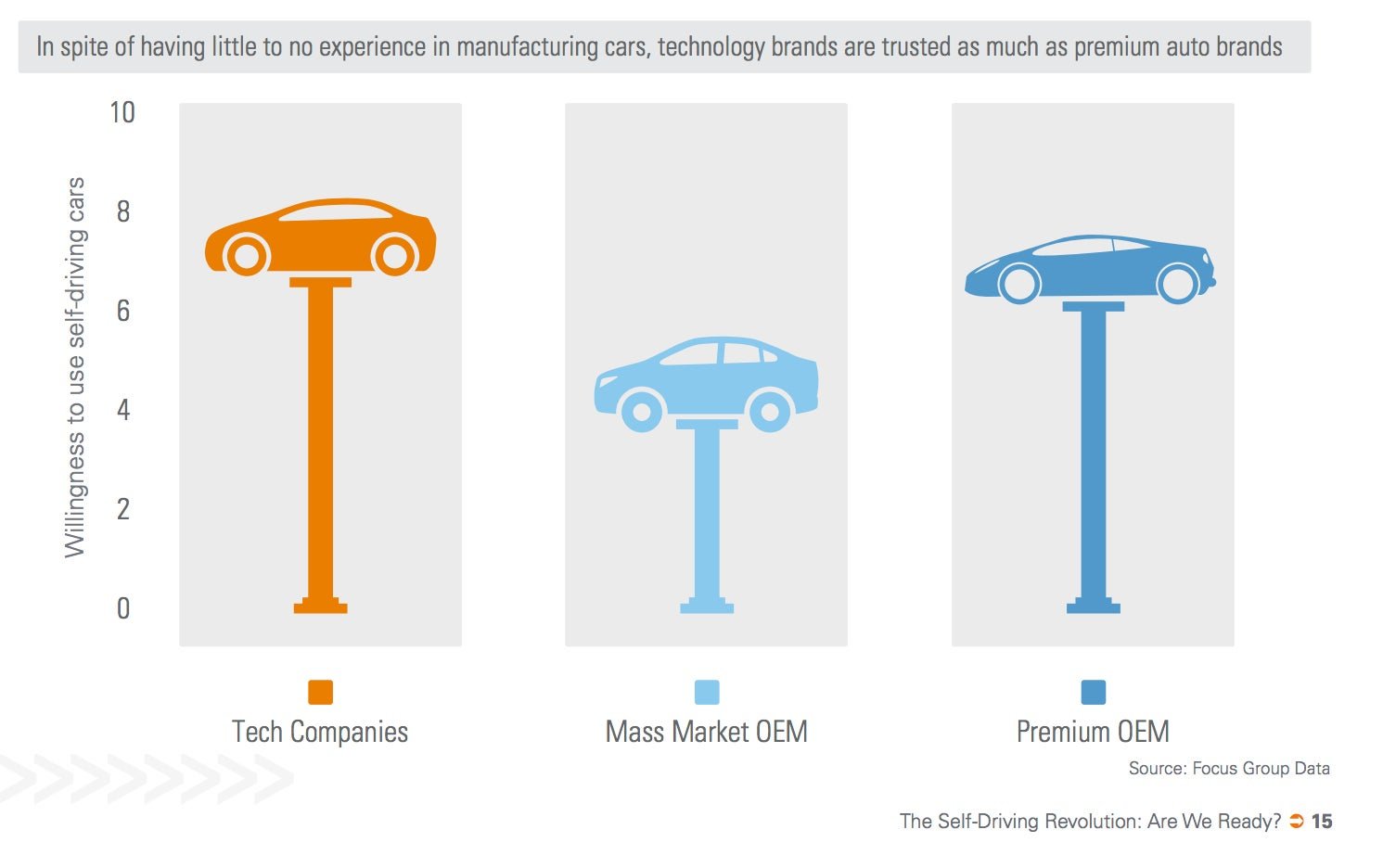 In spite of having little to no experience in manufacturing cars, technology brands are trusted as much as premium auto brands

Willingness to use self-driving cars

10
8
6
4
2
0

Tech Companies

Mass Market OEM

Premium OEM

Source: Focus Group Data

The Self-Driving Revolution: Are We Ready? 15